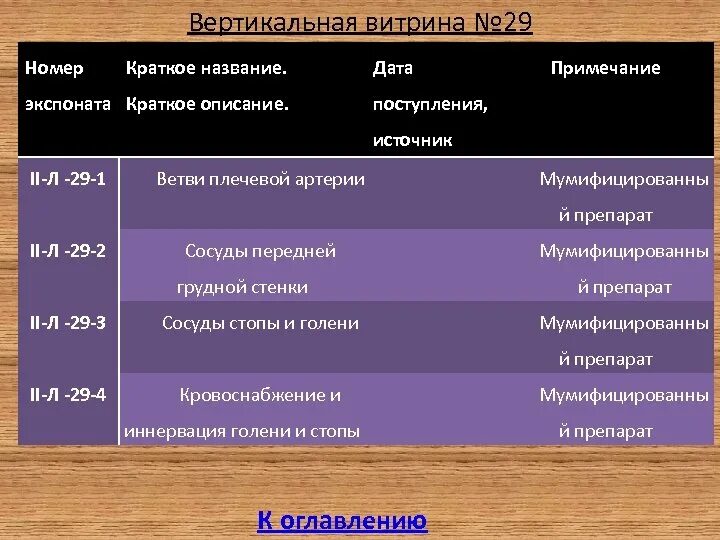 Вертикальная витрина №29

| Номер экспоната | Краткое название. Краткое описание. | Дата поступления, источник | Примечание |
|---|---|---|---|
| II-Л -29-1 | Ветви плечевой артерии | | Мумифицированный препарат |
| II-Л -29-2 | Сосуды передней грудной стенки | | Мумифицированный препарат |
| II-Л -29-3 | Сосуды стопы и голени | | Мумифицированный препарат |
| II-Л -29-4 | Кровоснабжение и иннервация голени и стопы | | Мумифицированный препарат |

К оглавлению